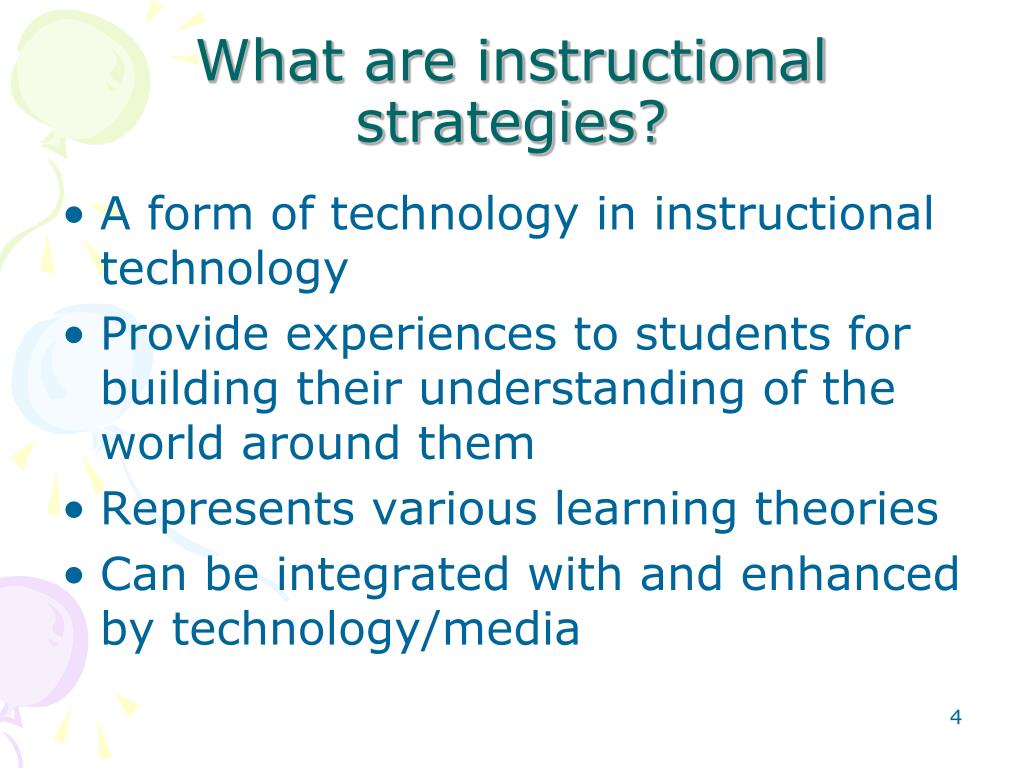 What are instructional strategies?

• A form of technology in instructional technology
• Provide experiences to students for building their understanding of the world around them
• Represents various learning theories
• Can be integrated with and enhanced by technology/media

4